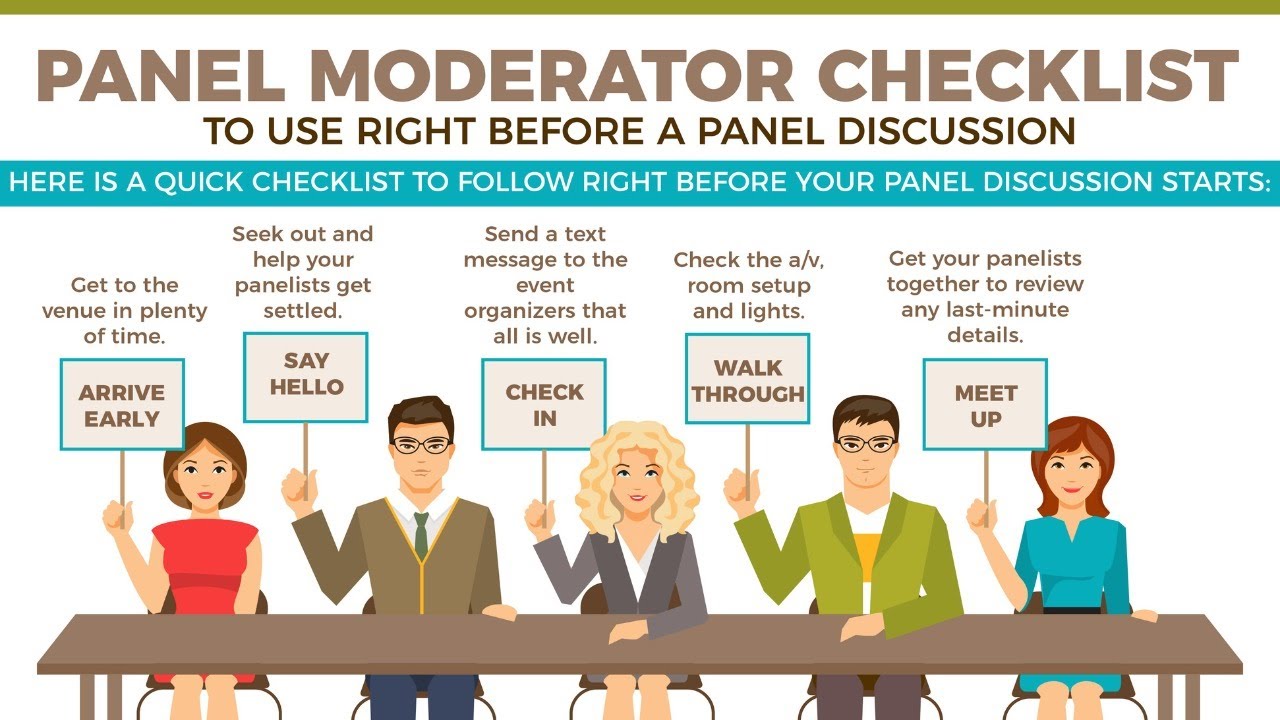 PANEL MODERATOR CHECKLIST
TO USE RIGHT BEFORE A PANEL DISCUSSION

HERE IS A QUICK CHECKLIST TO FOLLOW RIGHT BEFORE YOUR PANEL DISCUSSION STARTS:

Get to the venue in plenty of time.

ARRIVE EARLY

Seek out and help your panelists get settled.

SAY HELLO

Send a text message to the event organizers that all is well.

CHECK IN

Check the a/v, room setup and lights.

WALK THROUGH

Get your panelists together to review any last-minute details.

MEET UP